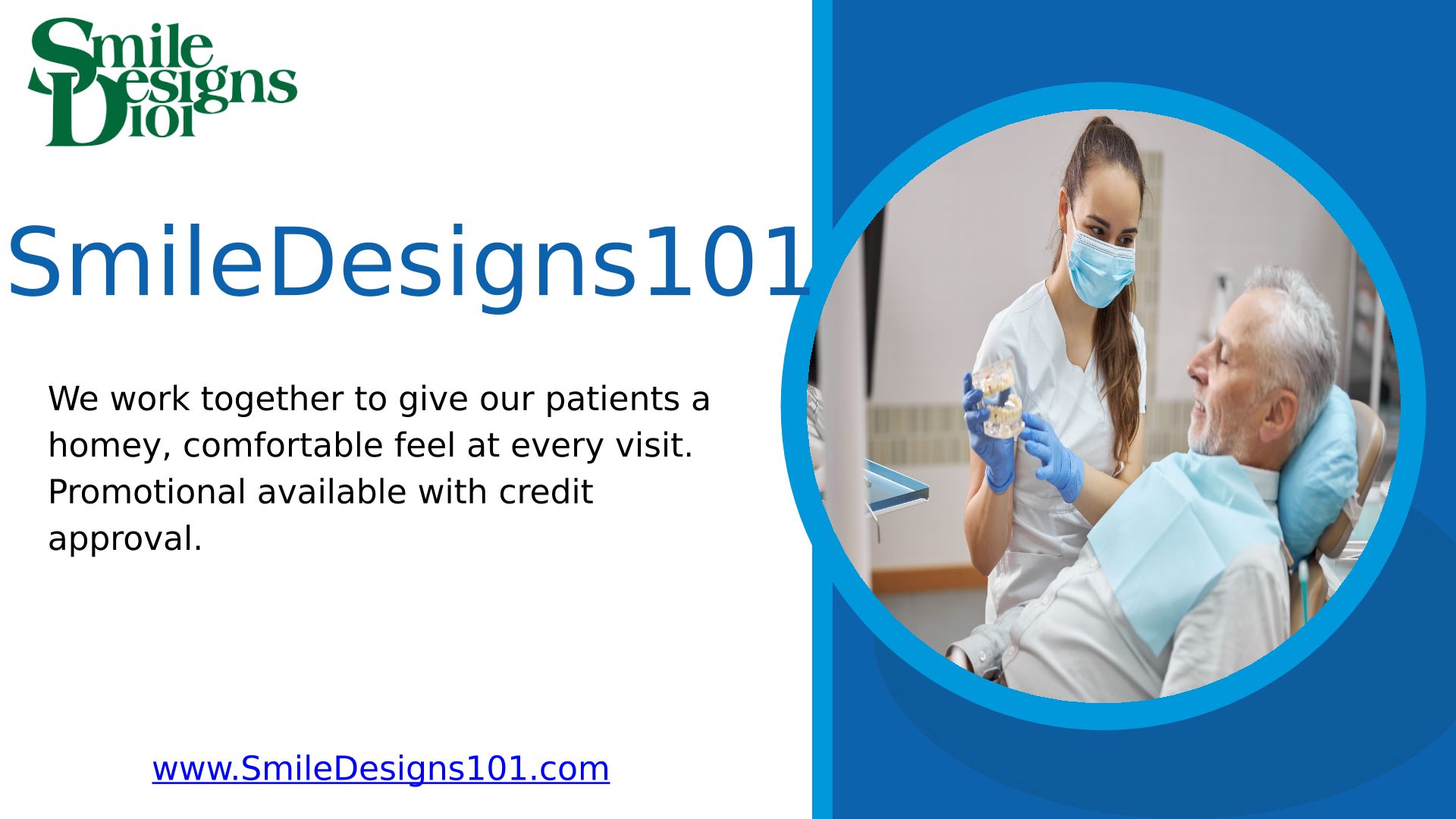 Smile Designs 101

SmileDesigns101

We work together to give our patients a homey, comfortable feel at every visit. Promotional available with credit approval.

www.SmileDesigns101.com